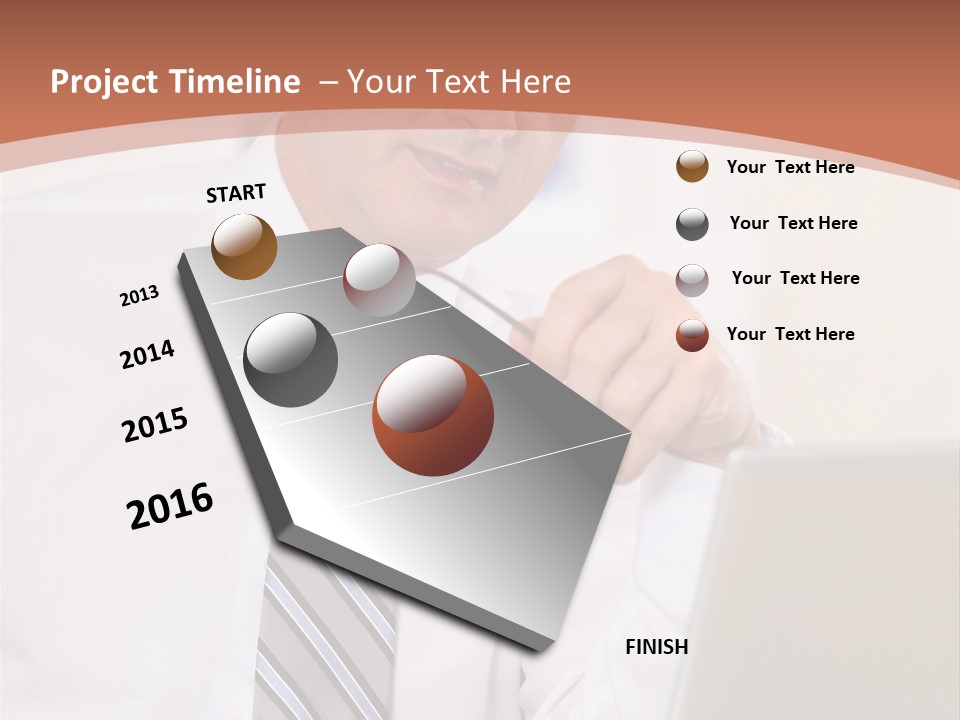 Project Timeline – Your Text Here

START

2013

2014

2015

2016

FINISH

Your Text Here

Your Text Here

Your Text Here

Your Text Here